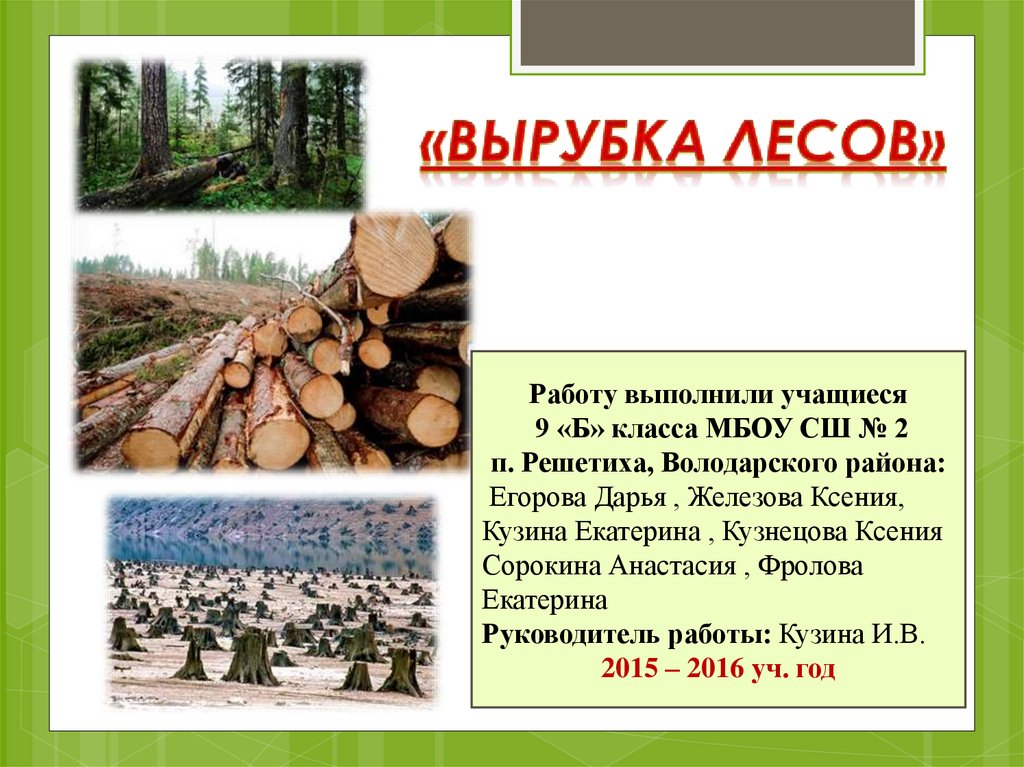 «ВЫРУБКА ЛЕСОВ»

Работу выполнили учащиеся
9 «Б» класса МБОУ СШ № 2
п. Решетиха, Володарского района:
Егорова Дарья , Железова Ксения, Кузина Екатерина , Кузнецова Ксения Сорокина Анастасия , Фролова Екатерина
Руководитель работы: Кузина И.В.
2015 – 2016 уч. год